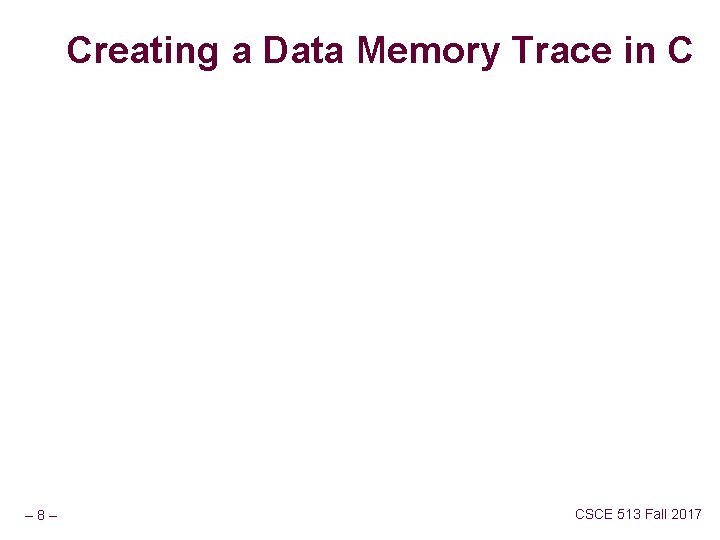 Creating a Data Memory Trace in C

– 8 –

CSCE 513 Fall 2017